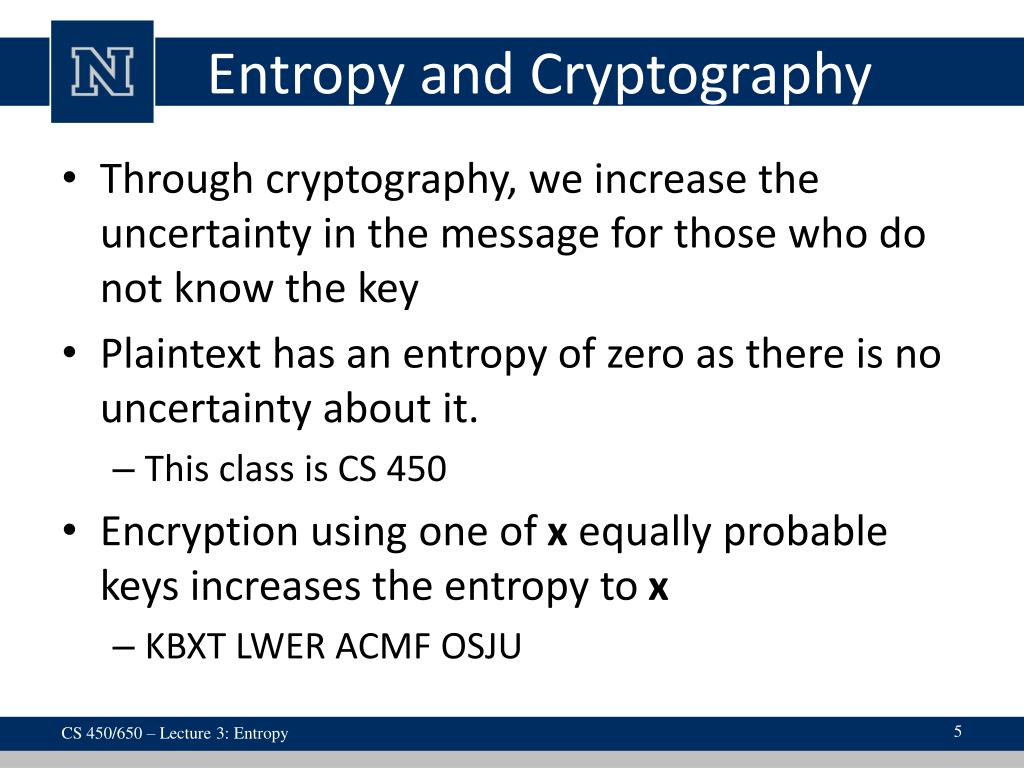 N

Entropy and Cryptography

• Through cryptography, we increase the uncertainty in the message for those who do not know the key
• Plaintext has an entropy of zero as there is no uncertainty about it.
  – This class is CS 450
• Encryption using one of **x** equally probable keys increases the entropy to **x**
  – KBXT LWER ACMF OSJU

CS 450/650 – Lecture 3: Entropy

5